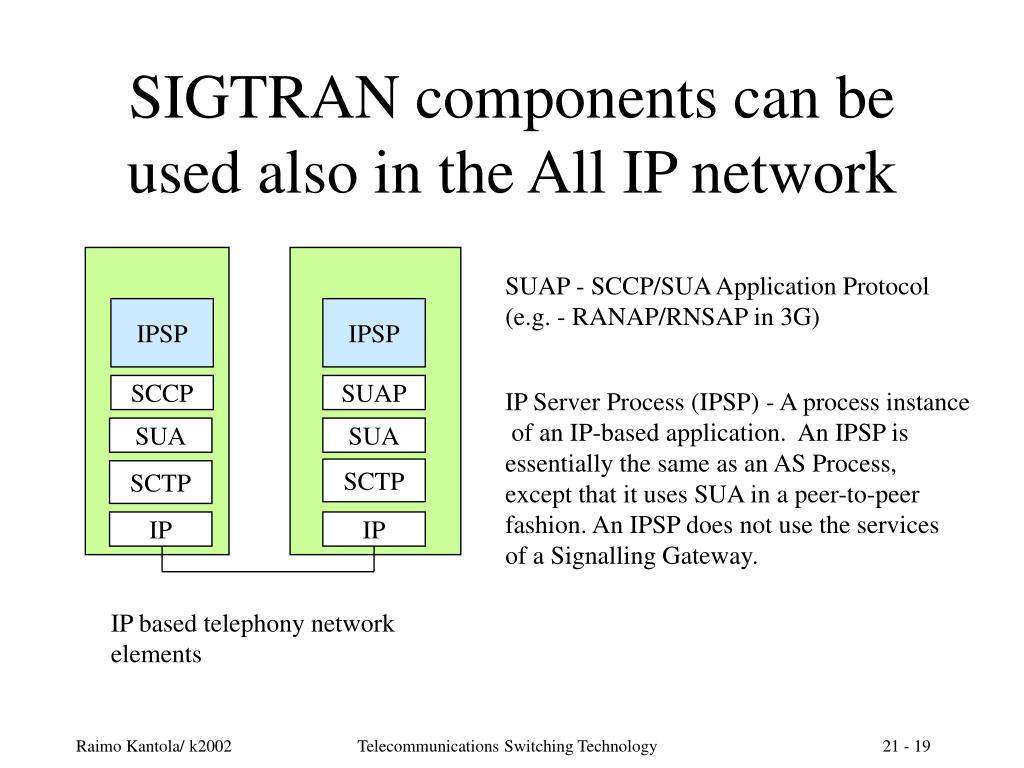 SIGTRAN components can be used also in the All IP network

IPSP
SCCP
SUA
SCTP
IP

IPSP
SUAP
SUA
SCTP
IP

IP based telephony network elements

SUAP - SCCP/SUA Application Protocol (e.g. - RANAP/RNSAP in 3G)

IP Server Process (IPSP) - A process instance of an IP-based application. An IPSP is essentially the same as an AS Process, except that it uses SUA in a peer-to-peer fashion. An IPSP does not use the services of a Signalling Gateway.

Raimo Kantola/ k2002
Telecommunications Switching Technology
21 - 19